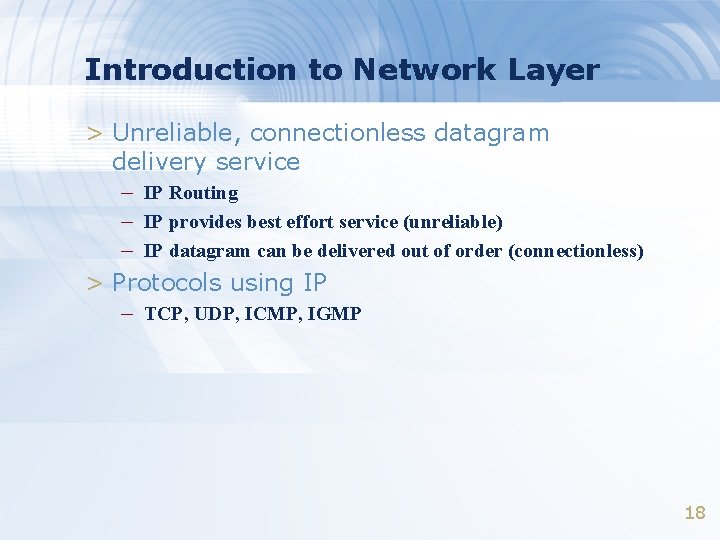 Introduction to Network Layer

> Unreliable, connectionless datagram delivery service

– IP Routing

– IP provides best effort service (unreliable)

– IP datagram can be delivered out of order (connectionless)

> Protocols using IP

– TCP, UDP, ICMP, IGMP

18